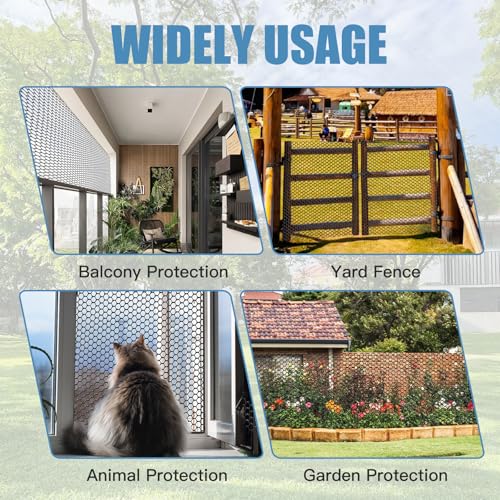 WIDELY USAGE

Balcony Protection

Yard Fence

Animal Protection

Garden Protection